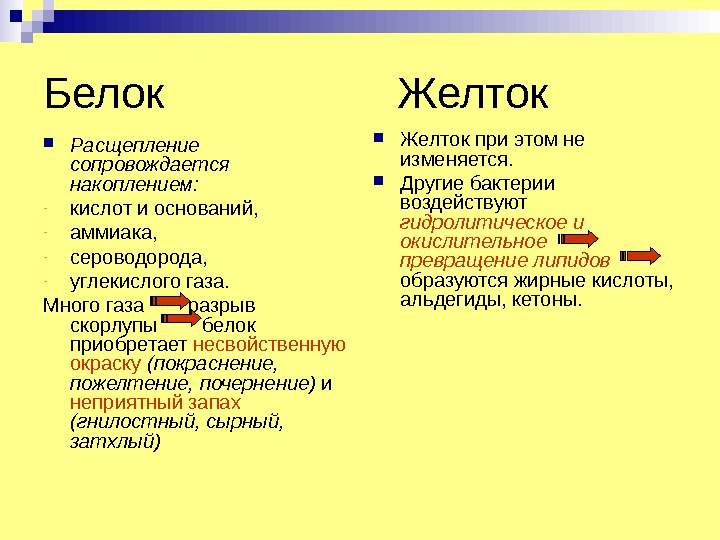 Белок

Расщепление сопровождается накоплением:
- кислот и оснований,
- аммиака,
- сероводорода,
- углекислого газа.

Много газа разрыв скорлупы белок приобретает несвойственную окраску (покраснение, пожелтение, почернение) и неприятный запах (гнилостный, сырный, затхлый)

Желток

Желток при этом не изменяется.

Другие бактерии воздействуют гидролитическое и окислительное превращение липидов образуются жирные кислоты, альдегиды, кетоны.